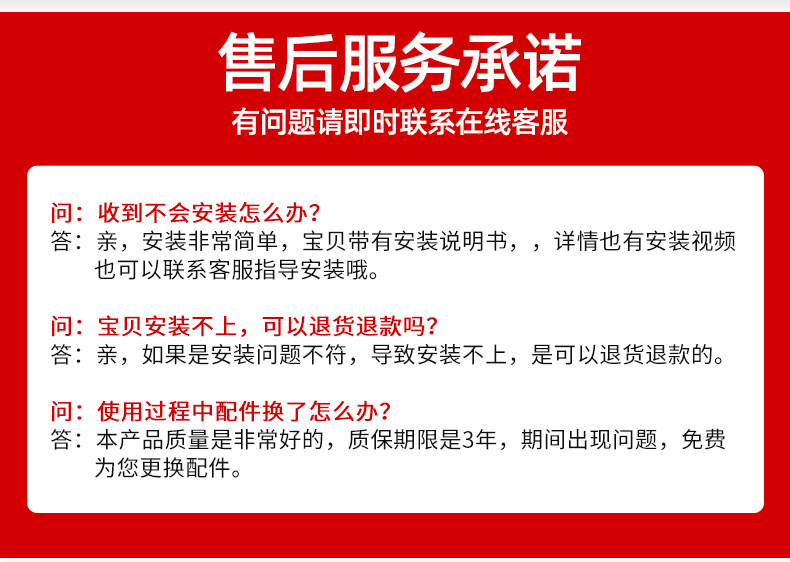 售后服务承诺
有问题请即时联系在线客服

问：收到不会安装怎么办？
答：亲，安装非常简单，宝贝带有安装说明书，，详情也有安装视频也可以联系客服指导安装哦。

问：宝贝安装不上，可以退货退款吗？
答：亲，如果是安装问题不符，导致安装不上，是可以退货退款的。

问：使用过程中配件换了怎么办？
答：本产品质量是非常好的，质保期限是3年，期间出现问题，免费为您更换配件。